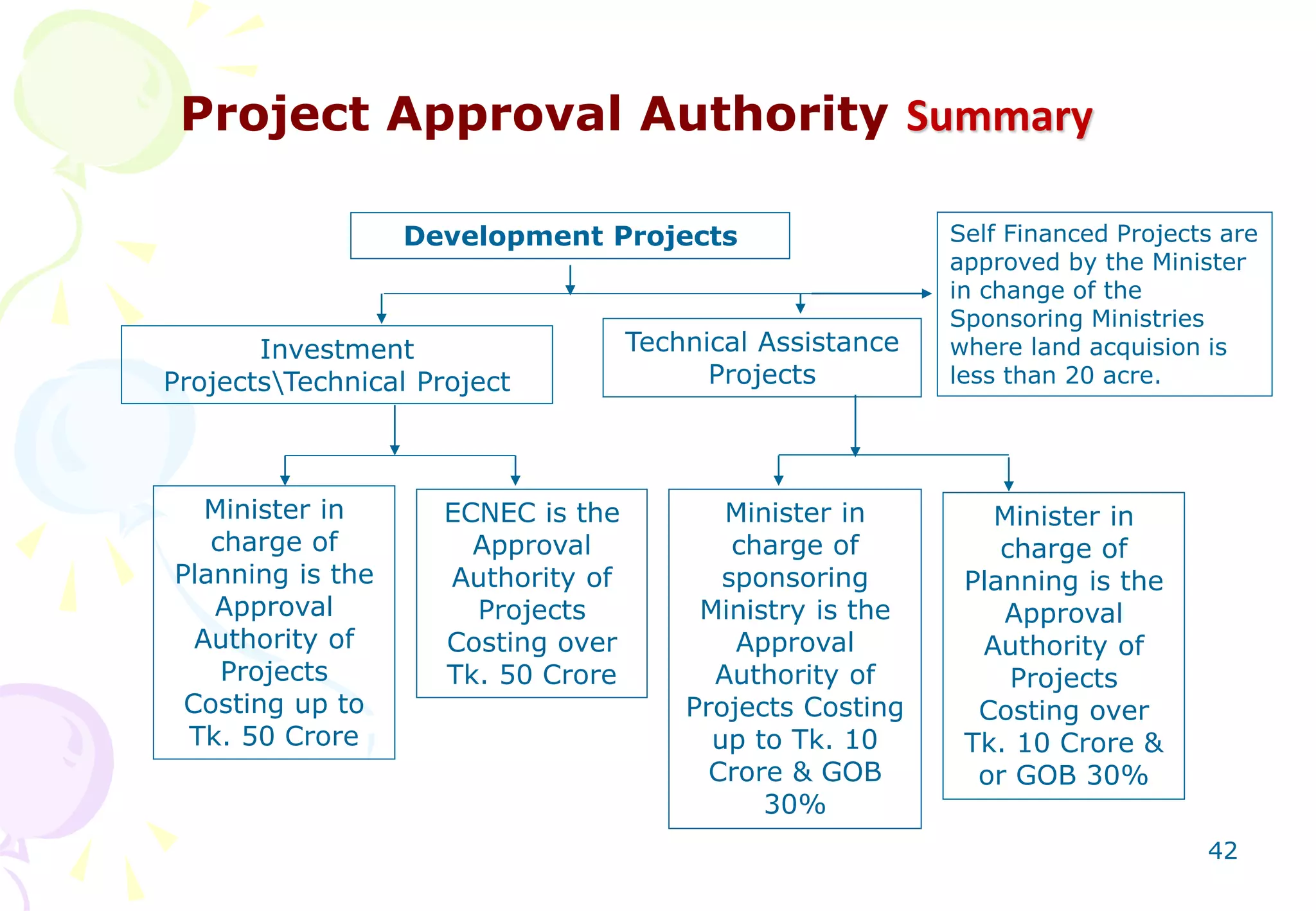 Project Approval Authority Summary

Development Projects

Self Financed Projects are approved by the Minister in change of the Sponsoring Ministries where land acquision is less than 20 acre.

Investment Projects\Technical Project

Technical Assistance Projects

Minister in charge of Planning is the Approval Authority of Projects Costing up to Tk. 50 Crore

ECNEC is the Approval Authority of Projects Costing over Tk. 50 Crore

Minister in charge of sponsoring Ministry is the Approval Authority of Projects Costing up to Tk. 10 Crore & GOB 30%

Minister in charge of Planning is the Approval Authority of Projects Costing over Tk. 10 Crore & or GOB 30%

42